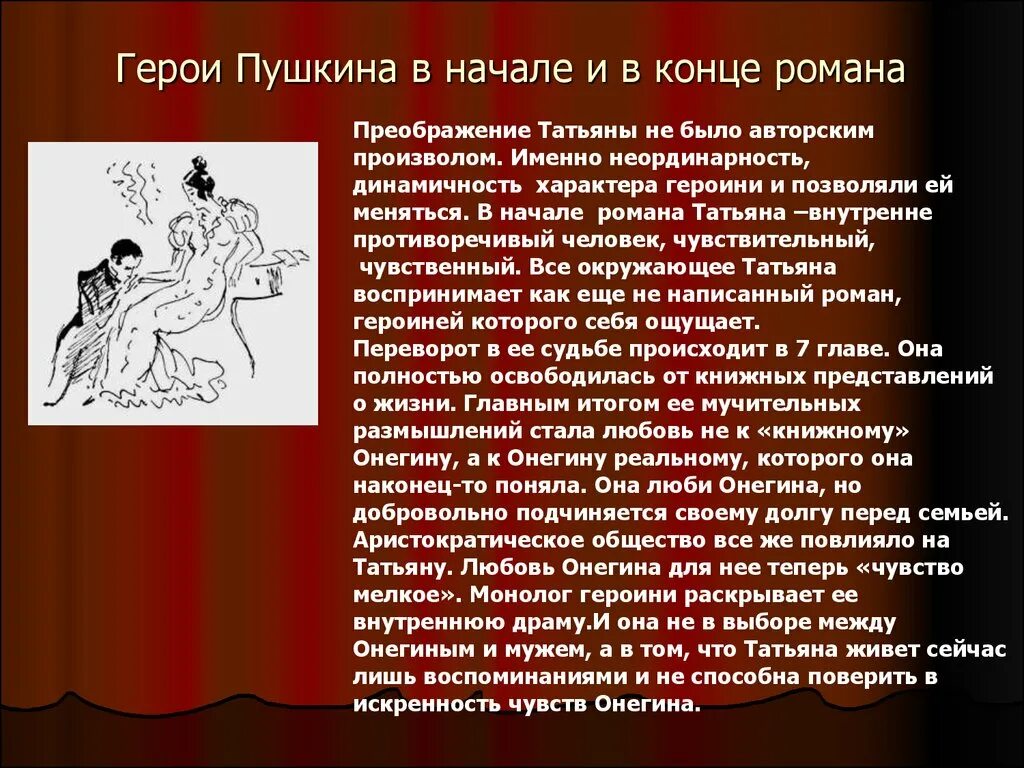 Герои Пушкина в начале и в конце романа

Преображение Татьяны не было авторским произволом. Именно неординарность, динамичность характера героини и позволяли ей меняться. В начале романа Татьяна –внутренне противоречивый человек, чувствительный, чувственный. Все окружающее Татьяна воспринимает как еще не написанный роман, героиней которого себя ощущает.
Переворот в ее судьбе происходит в 7 главе. Она полностью освободилась от книжных представлений о жизни. Главным итогом ее мучительных размышлений стала любовь не к «книжному» Онегину, а к Онегину реальному, которого она наконец-то поняла. Она люби Онегина, но добровольно подчиняется своему долгу перед семьей. Аристократическое общество все же повлияло на Татьяну. Любовь Онегина для нее теперь «чувство мелкое». Монолог героини раскрывает ее внутреннюю драму.И она не в выборе между Онегиным и мужем, а в том, что Татьяна живет сейчас лишь воспоминаниями и не способна поверить в искренность чувств Онегина.